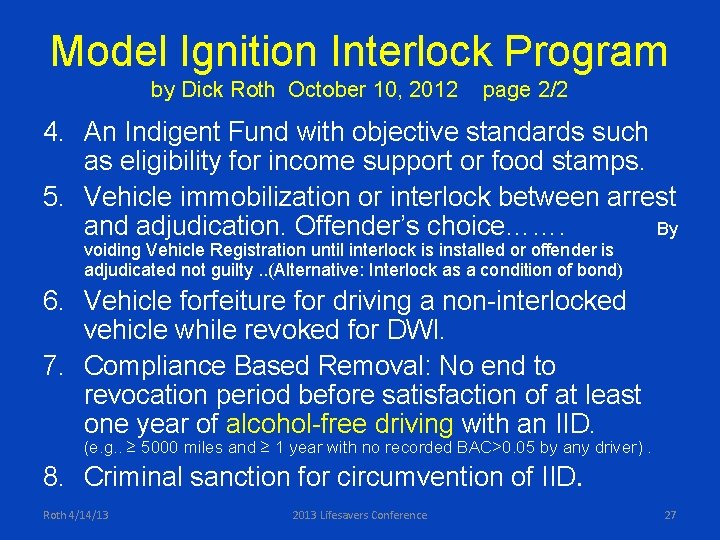 Model Ignition Interlock Program
by Dick Roth October 10, 2012 page 2/2

4. An Indigent Fund with objective standards such as eligibility for income support or food stamps.

5. Vehicle immobilization or interlock between arrest and adjudication. Offender's choice……. By voiding Vehicle Registration until interlock is installed or offender is adjudicated not guilty ..(Alternative: Interlock as a condition of bond)

6. Vehicle forfeiture for driving a non-interlocked vehicle while revoked for DWI.

7. Compliance Based Removal: No end to revocation period before satisfaction of at least one year of alcohol-free driving with an IID. (e.g.. ≥ 5000 miles and ≥ 1 year with no recorded BAC>0.05 by any driver) .

8. Criminal sanction for circumvention of IID.

Roth 4/14/13 2013 Lifesavers Conference 27